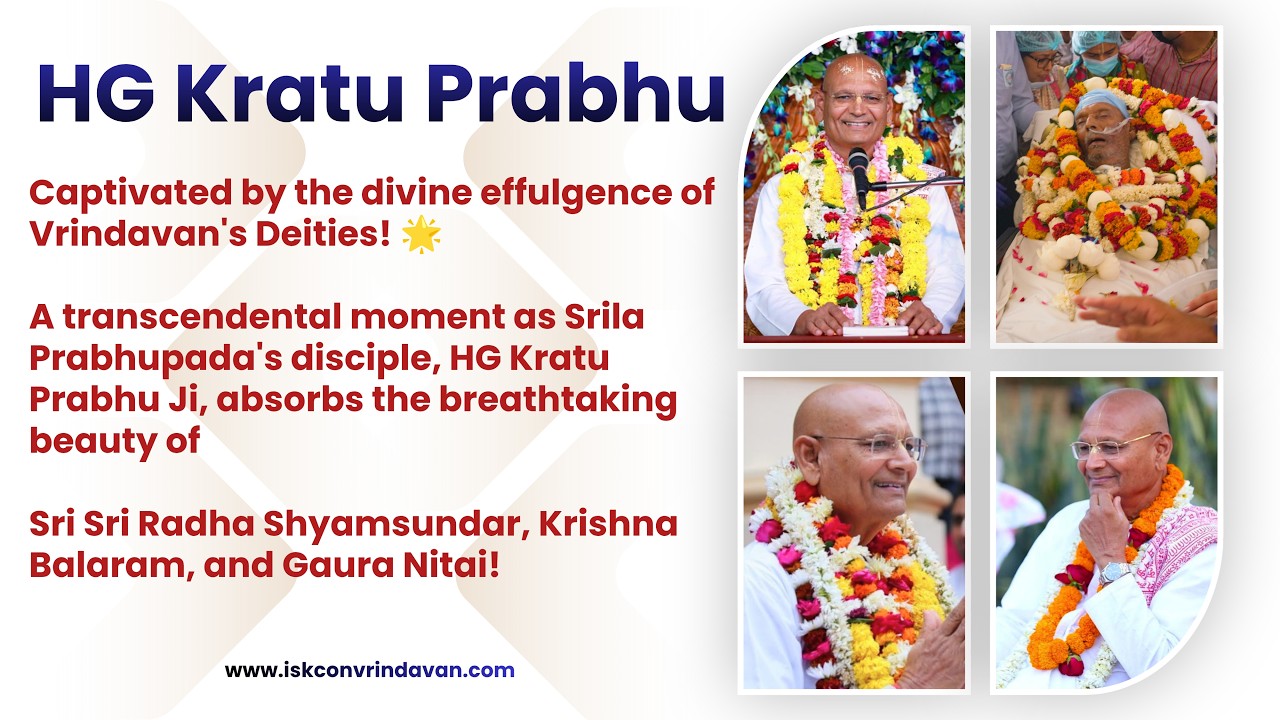 HG Kratu Prabhu

Captivated by the divine effulgence of Vrindavan's Deities! 🌟

A transcendental moment as Srila Prabhupada's disciple, HG Kratu Prabhu Ji, absorbs the breathtaking beauty of

Sri Sri Radha Shyamsundar, Krishna Balaram, and Gaura Nitai!

www.iskconvrindavan.com